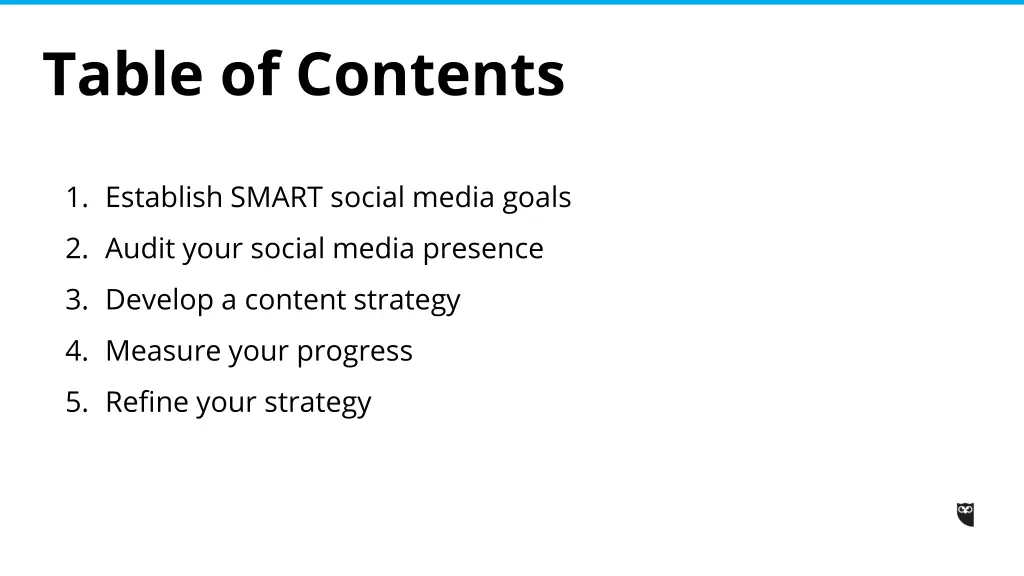 Table of Contents

1. Establish SMART social media goals
2. Audit your social media presence
3. Develop a content strategy
4. Measure your progress
5. Refine your strategy